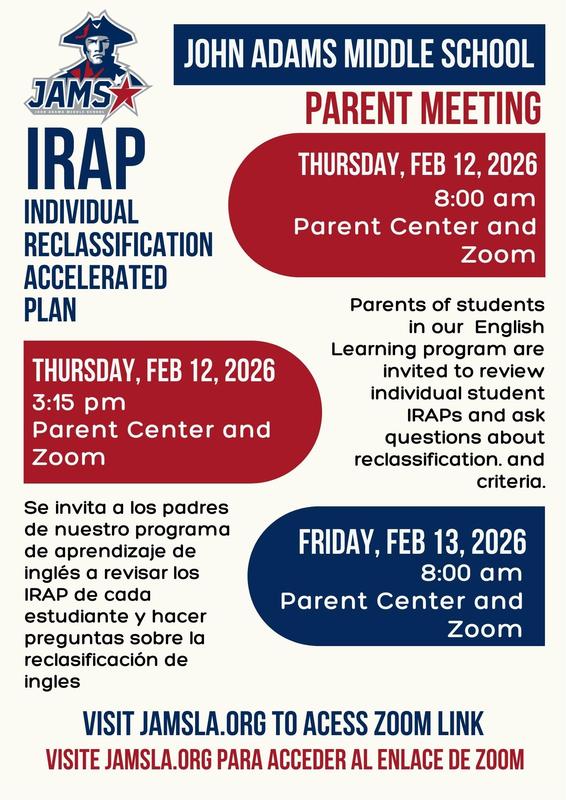 JAMS
JOHN ADAMS MIDDLE SCHOOL

JOHN ADAMS MIDDLE SCHOOL

PARENT MEETING

IRAP
INDIVIDUAL RECLASSIFICATION ACCELERATED PLAN

THURSDAY, FEB 12, 2026
8:00 am
Parent Center and Zoom

Parents of students in our English Learning program are invited to review individual student IRAPs and ask questions about reclassification. and criteria.

THURSDAY, FEB 12, 2026
3:15 pm
Parent Center and Zoom

Se invita a los padres de nuestro programa de aprendizaje de inglés a revisar los IRAP de cada estudiante y hacer preguntas sobre la reclasificación de ingles

FRIDAY, FEB 13, 2026
8:00 am
Parent Center and Zoom

VISIT JAMSLA.ORG TO ACESS ZOOM LINK
VISITE JAMSLA.ORG PARA ACCEDER AL ENLACE DE ZOOM